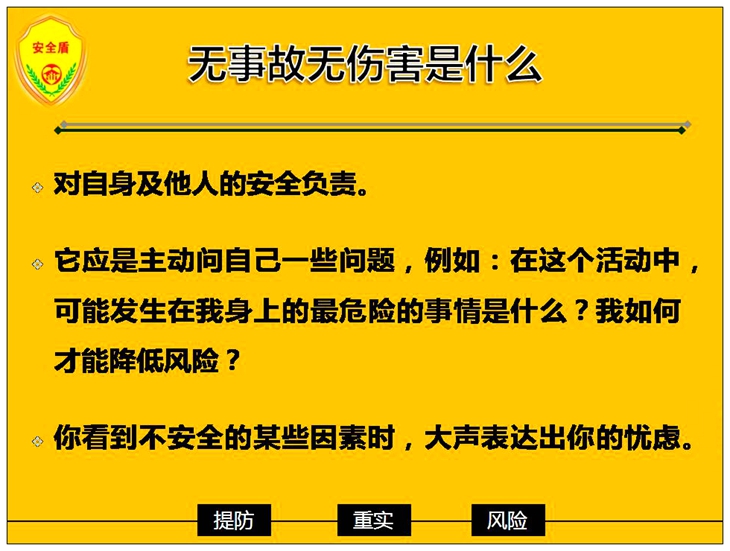 安全盾

无事故无伤害是什么

对自身及他人的安全负责。

它应是主动问自己一些问题，例如：在这个活动中，可能发生在我身上的最危险的事情是什么？我如何才能降低风险？

你看到不安全的某些因素时，大声表达出你的忧虑。

提防 重实 风险